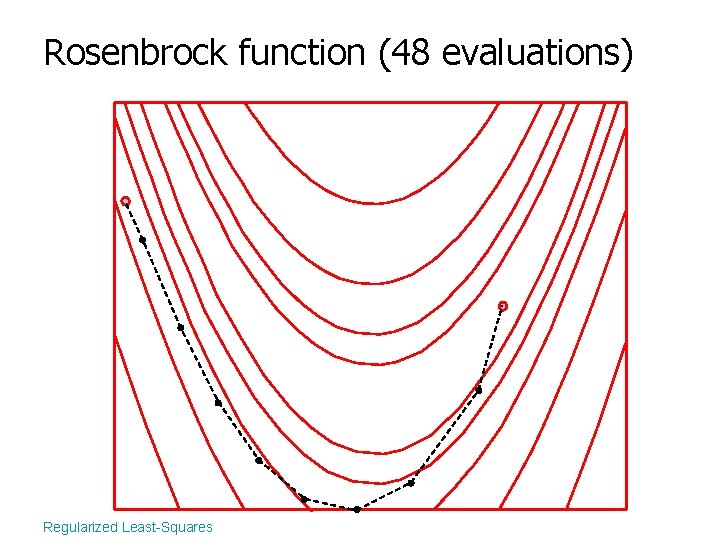 Rosenbrock function (48 evaluations)

Regularized Least-Squares